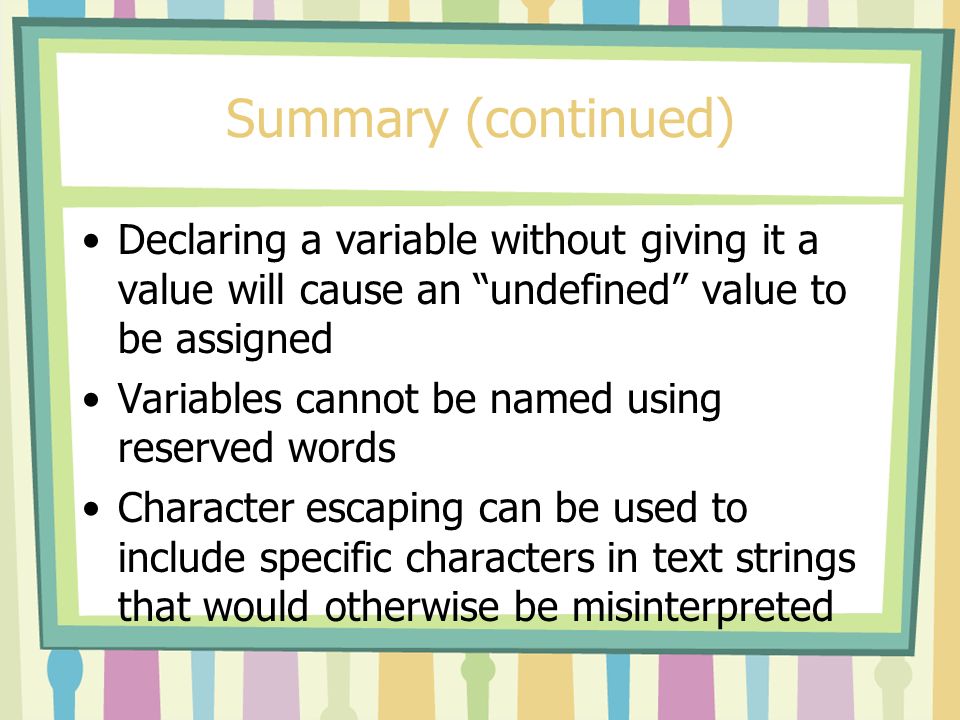 Summary (continued)

• Declaring a variable without giving it a value will cause an “undefined” value to be assigned

• Variables cannot be named using reserved words

• Character escaping can be used to include specific characters in text strings that would otherwise be misinterpreted